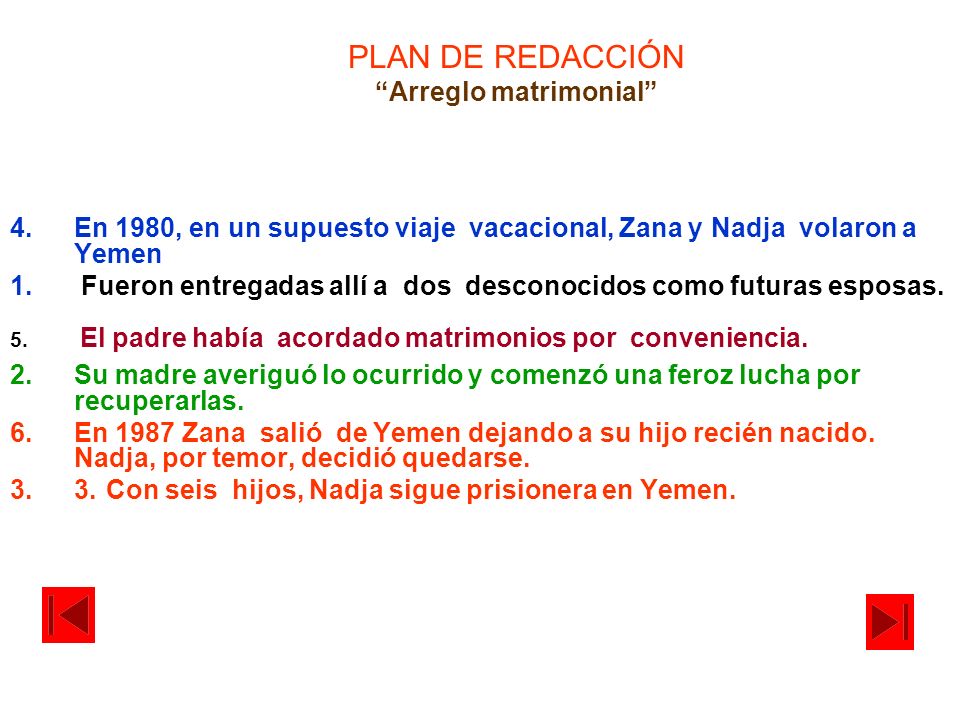 PLAN DE REDACCIÓN
“Arreglo matrimonial”

4. En 1980, en un supuesto viaje vacacional, Zana y Nadja volaron a Yemen

1. Fueron entregadas allí a dos desconocidos como futuras esposas.

5. El padre había acordado matrimonios por conveniencia.

2. Su madre averiguó lo ocurrido y comenzó una feroz lucha por recuperarlas.

6. En 1987 Zana salió de Yemen dejando a su hijo recién nacido. Nadja, por temor, decidió quedarse.

3. 3. Con seis hijos, Nadja sigue prisionera en Yemen.